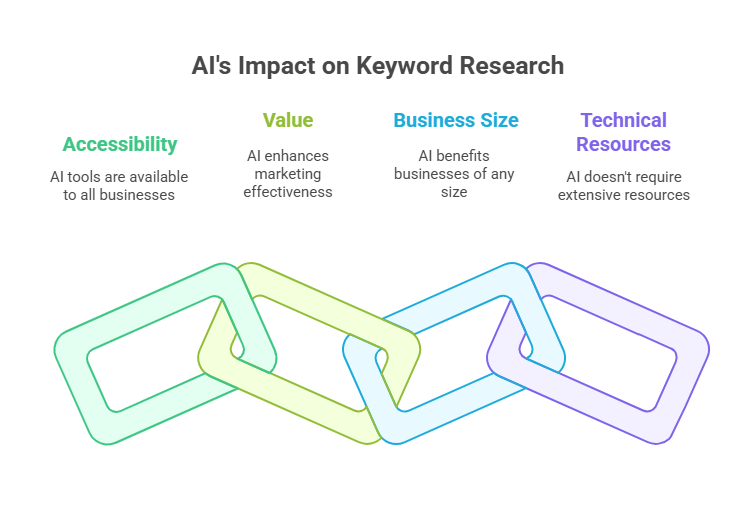 AI's Impact on Keyword Research

Accessibility

AI tools are available to all businesses

Value

AI enhances marketing effectiveness

Business Size

AI benefits businesses of any size

Technical Resources

AI doesn't require extensive resources